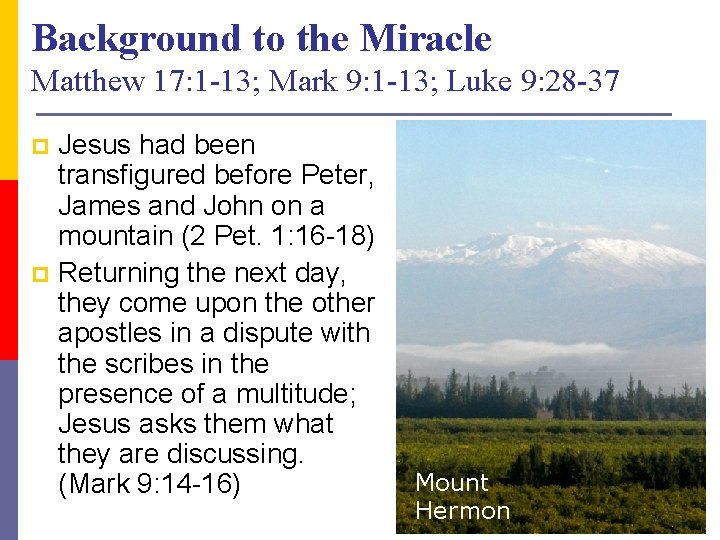 Background to the Miracle
Matthew 17:1-13; Mark 9:1-13; Luke 9:28-37

Jesus had been transfigured before Peter, James and John on a mountain (2 Pet. 1:16-18)

Returning the next day, they come upon the other apostles in a dispute with the scribes in the presence of a multitude; Jesus asks them what they are discussing. (Mark 9:14-16)

Mount Hermon